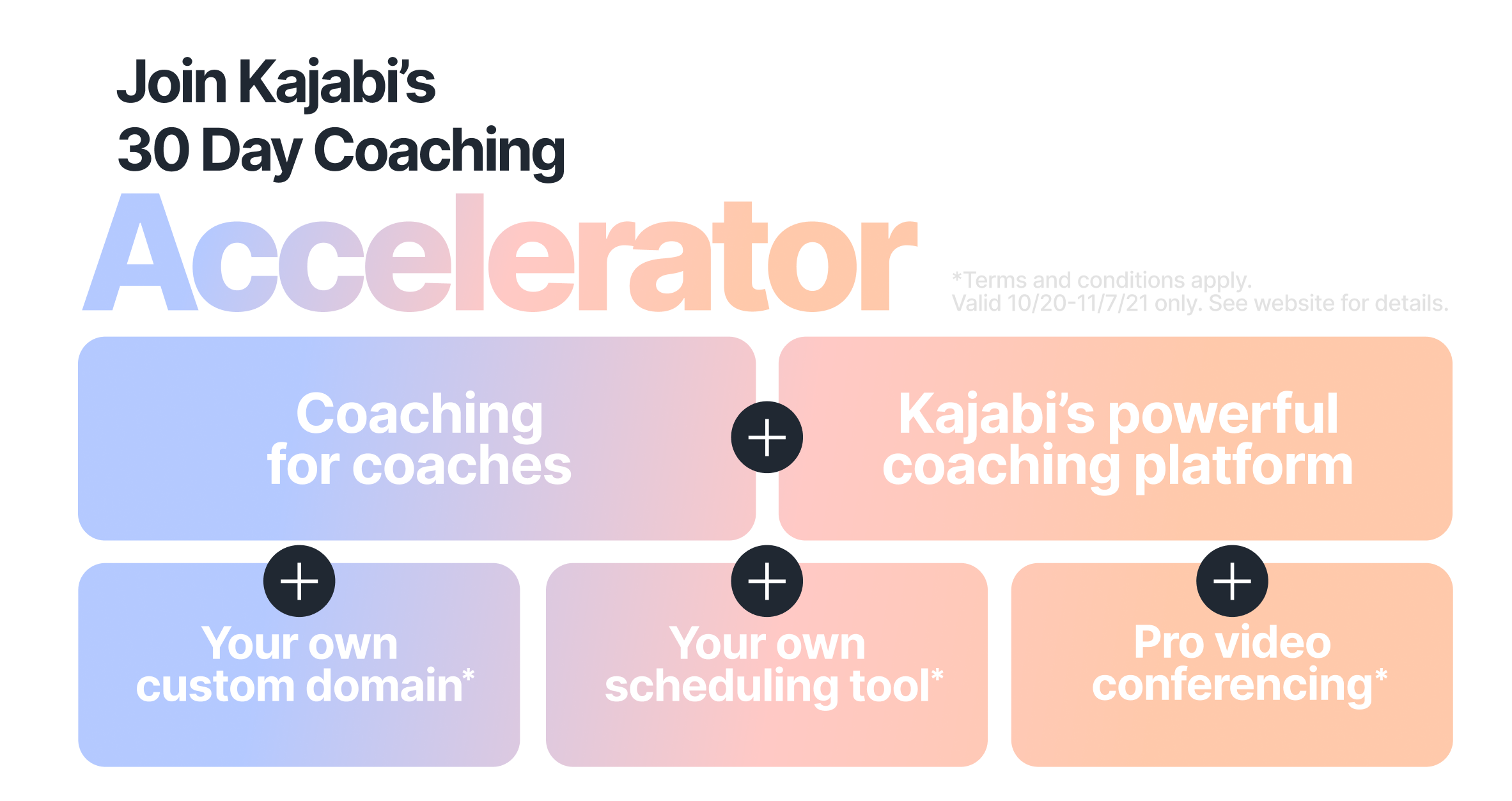 Join Kajabi's
30 Day Coaching
Accelerator

*Terms and conditions apply.
Valid 10/20-11/7/21 only. See website for details.

Coaching for coaches

+

Kajabi's powerful coaching platform

+

Your own custom domain*

+

Your own scheduling tool*

+

Pro video conferencing*